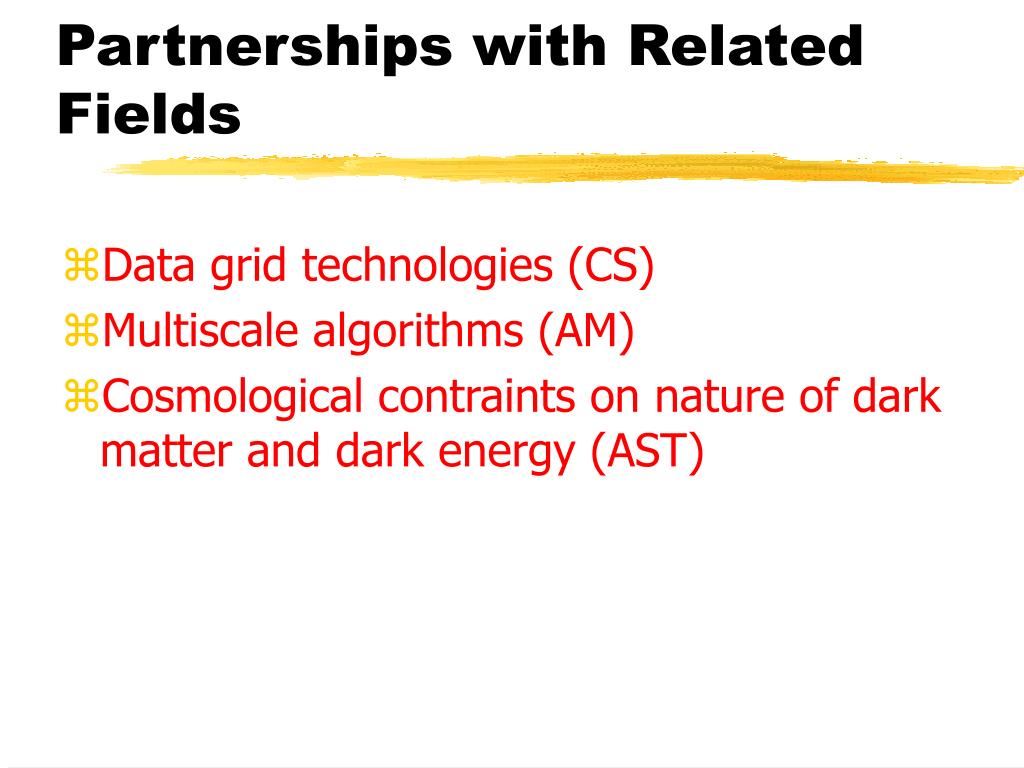 Partnerships with Related Fields

⌘Data grid technologies (CS)
⌘Multiscale algorithms (AM)
⌘Cosmological contraints on nature of dark matter and dark energy (AST)